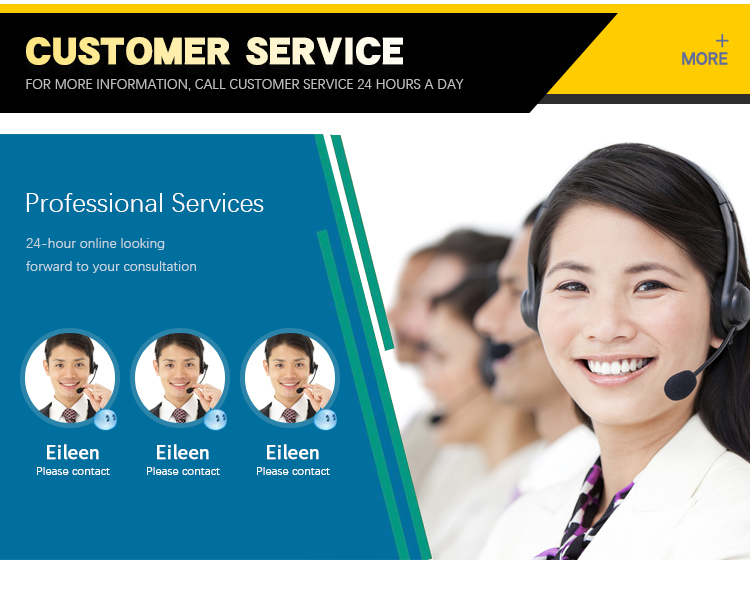 CUSTOMER SERVICE
FOR MORE INFORMATION, CALL CUSTOMER SERVICE 24 HOURS A DAY

+ MORE

Professional Services

24-hour online looking forward to your consultation

Eileen
Please contact

Eileen
Please contact

Eileen
Please contact